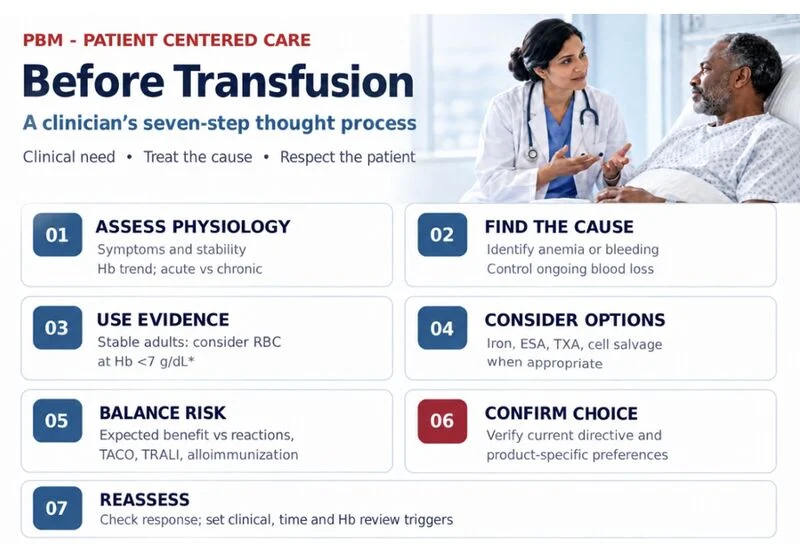 PBM - PATIENT CENTERED CARE

Before Transfusion

A clinician's seven-step thought process

Clinical need • Treat the cause • Respect the patient

01 ASSESS PHYSIOLOGY
Symptoms and stability
Hb trend; acute vs chronic

02 FIND THE CAUSE
Identify anemia or bleeding
Control ongoing blood loss

03 USE EVIDENCE
Stable adults: consider RBC at Hb <7 g/dL*

04 CONSIDER OPTIONS
Iron, ESA, TXA, cell salvage when appropriate

05 BALANCE RISK
Expected benefit vs reactions, TACO, TRALI, alloimmunization

06 CONFIRM CHOICE
Verify current directive and product-specific preferences

07 REASSESS
Check response; set clinical, time and Hb review triggers